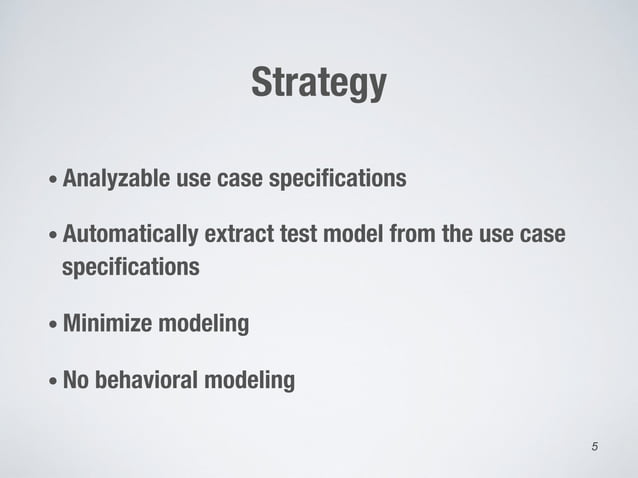 Strategy

• Analyzable use case specifications

• Automatically extract test model from the use case specifications

• Minimize modeling

• No behavioral modeling

5